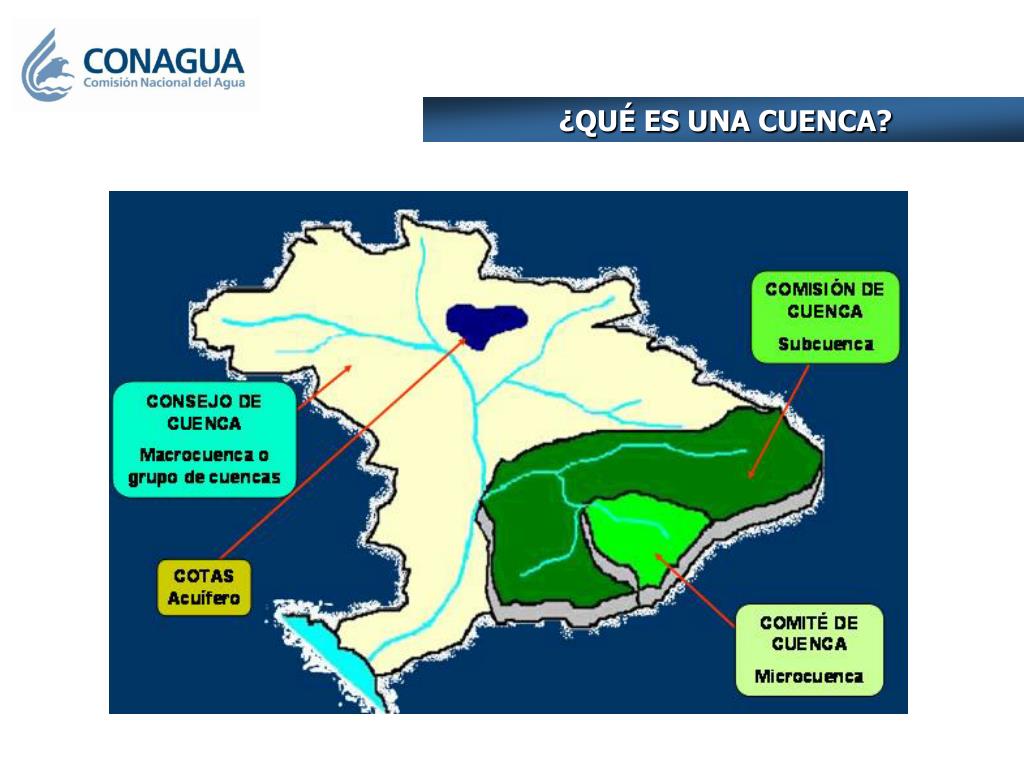 CONAGUA
Comisión Nacional del Agua

¿QUÉ ES UNA CUENCA?

COMISIÓN DE CUENCA
Subcuenca

CONSEJO DE CUENCA
Macrocuenca o grupo de cuencas

COTAS
Acuífero

COMITÉ DE CUENCA
Microcuenca